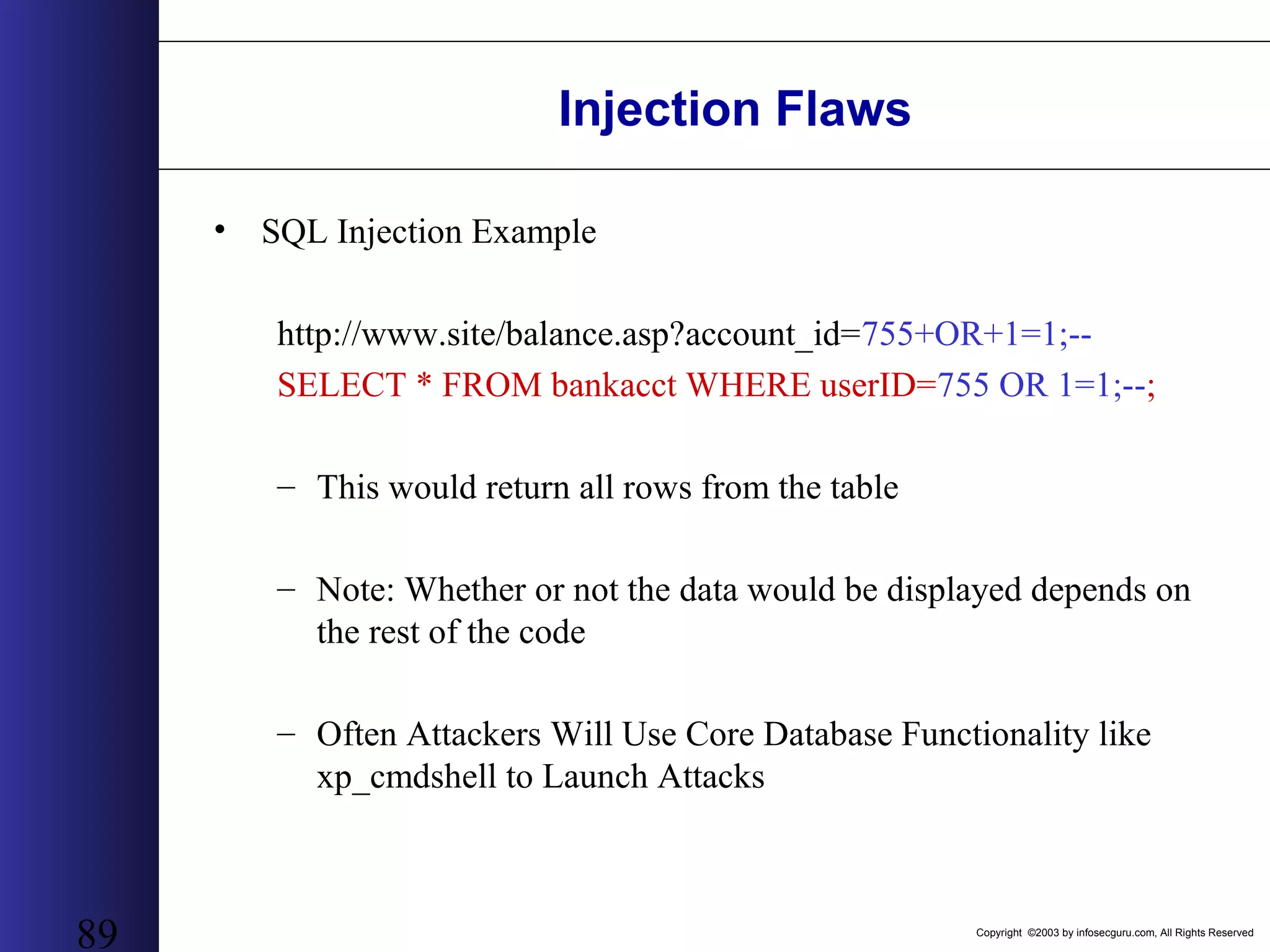 Injection Flaws

• SQL Injection Example

http://www.site/balance.asp?account_id=755+OR+1=1;--
SELECT * FROM bankacct WHERE userID=755 OR 1=1;--;

– This would return all rows from the table

– Note: Whether or not the data would be displayed depends on the rest of the code

– Often Attackers Will Use Core Database Functionality like xp_cmdshell to Launch Attacks

89

Copyright ©2003 by infosecguru.com, All Rights Reserved